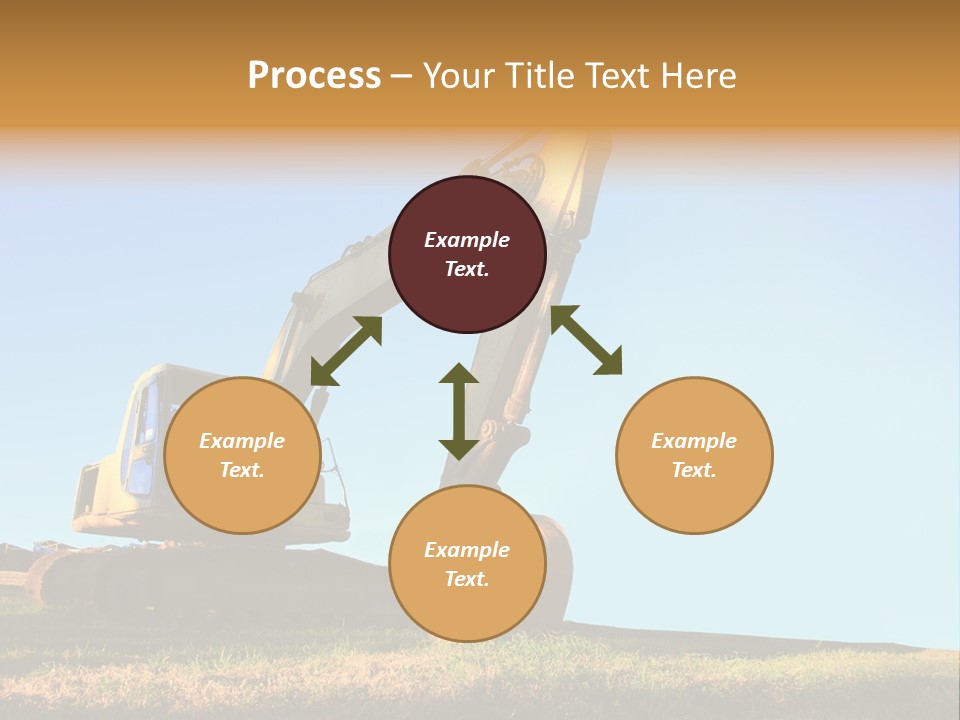 Process – Your Title Text Here

Example Text.

Example Text.

Example Text.

Example Text.